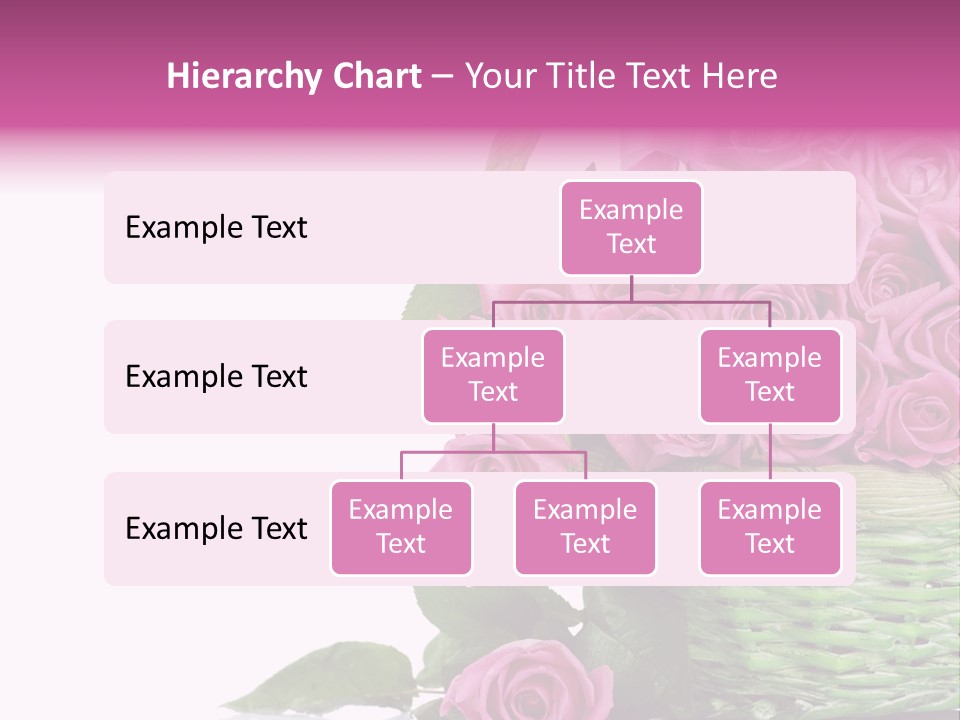 Hierarchy Chart – Your Title Text Here

Example Text

Example Text

Example Text

Example Text

Example Text

Example Text

Example Text

Example Text

Example Text